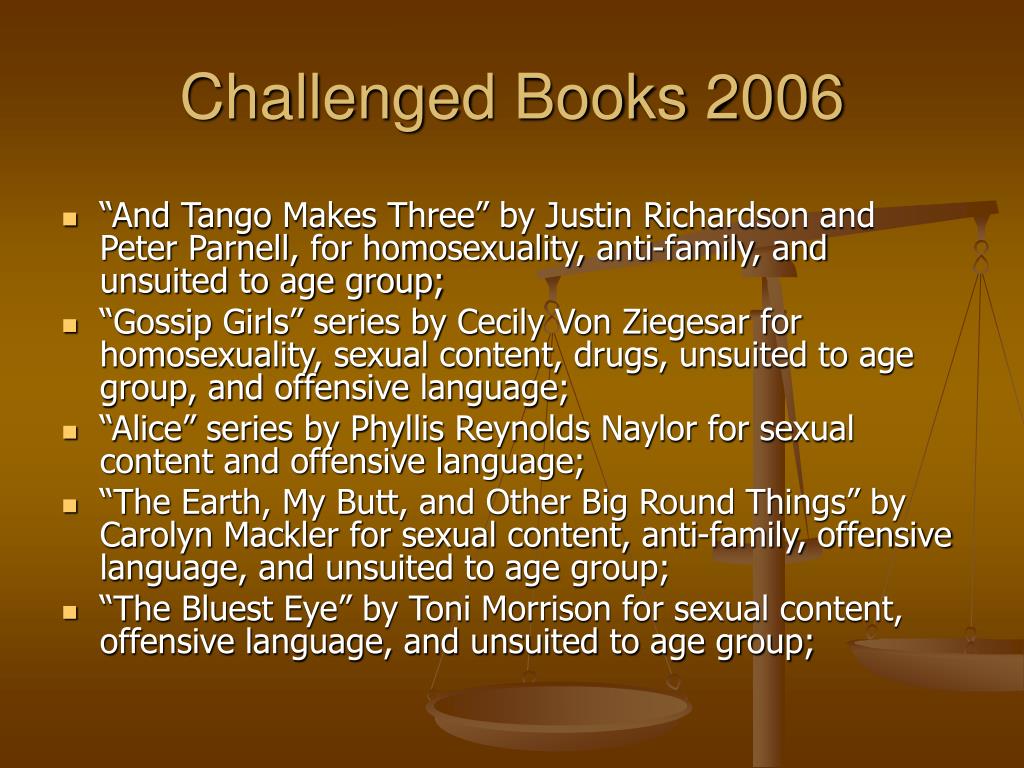 Challenged Books 2006

- “And Tango Makes Three” by Justin Richardson and Peter Parnell, for homosexuality, anti-family, and unsuited to age group;
- “Gossip Girls” series by Cecily Von Ziegesar for homosexuality, sexual content, drugs, unsuited to age group, and offensive language;
- “Alice” series by Phyllis Reynolds Naylor for sexual content and offensive language;
- “The Earth, My Butt, and Other Big Round Things” by Carolyn Mackler for sexual content, anti-family, offensive language, and unsuited to age group;
- “The Bluest Eye” by Toni Morrison for sexual content, offensive language, and unsuited to age group;